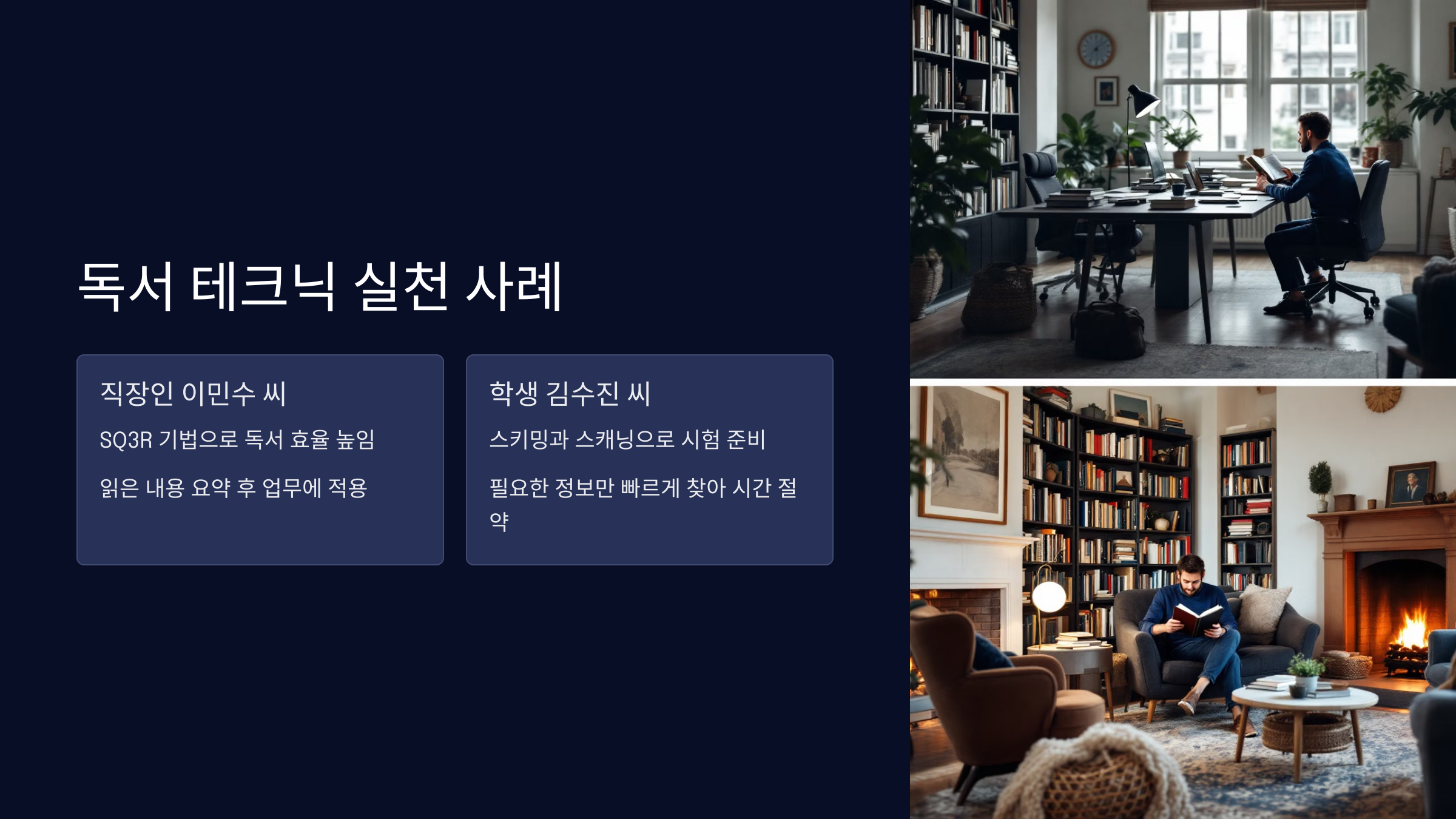 독서 테크닉 실천 사례

직장인 이민수 씨

SQ3R 기법으로 독서 효율 높임

읽은 내용 요약 후 업무에 적용

학생 김수진 씨

스키밍과 스캐닝으로 시험 준비

필요한 정보만 빠르게 찾아 시간 절약